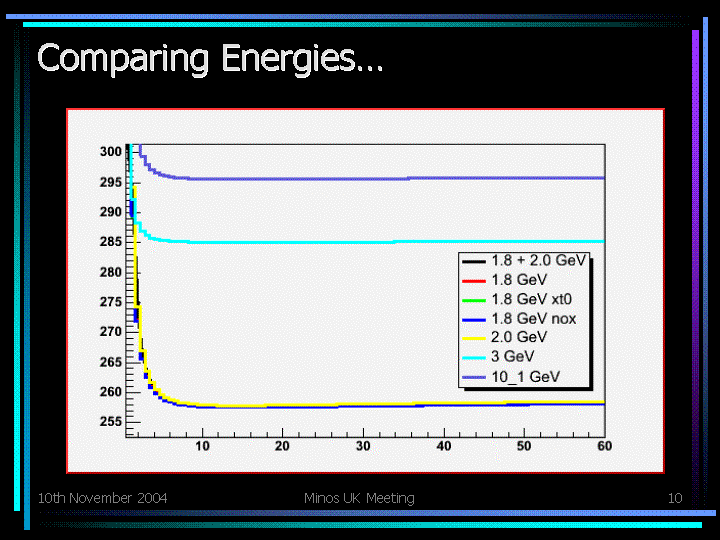 Comparing Energies…

300
295
290
285
280
275
270
265
260
255

10 20 30 40 50 60

1.8 + 2.0 GeV
1.8 GeV
1.8 GeV xt0
1.8 GeV nox
2.0 GeV
3 GeV
10_1 GeV

10th November 2004
Minos UK Meeting
10